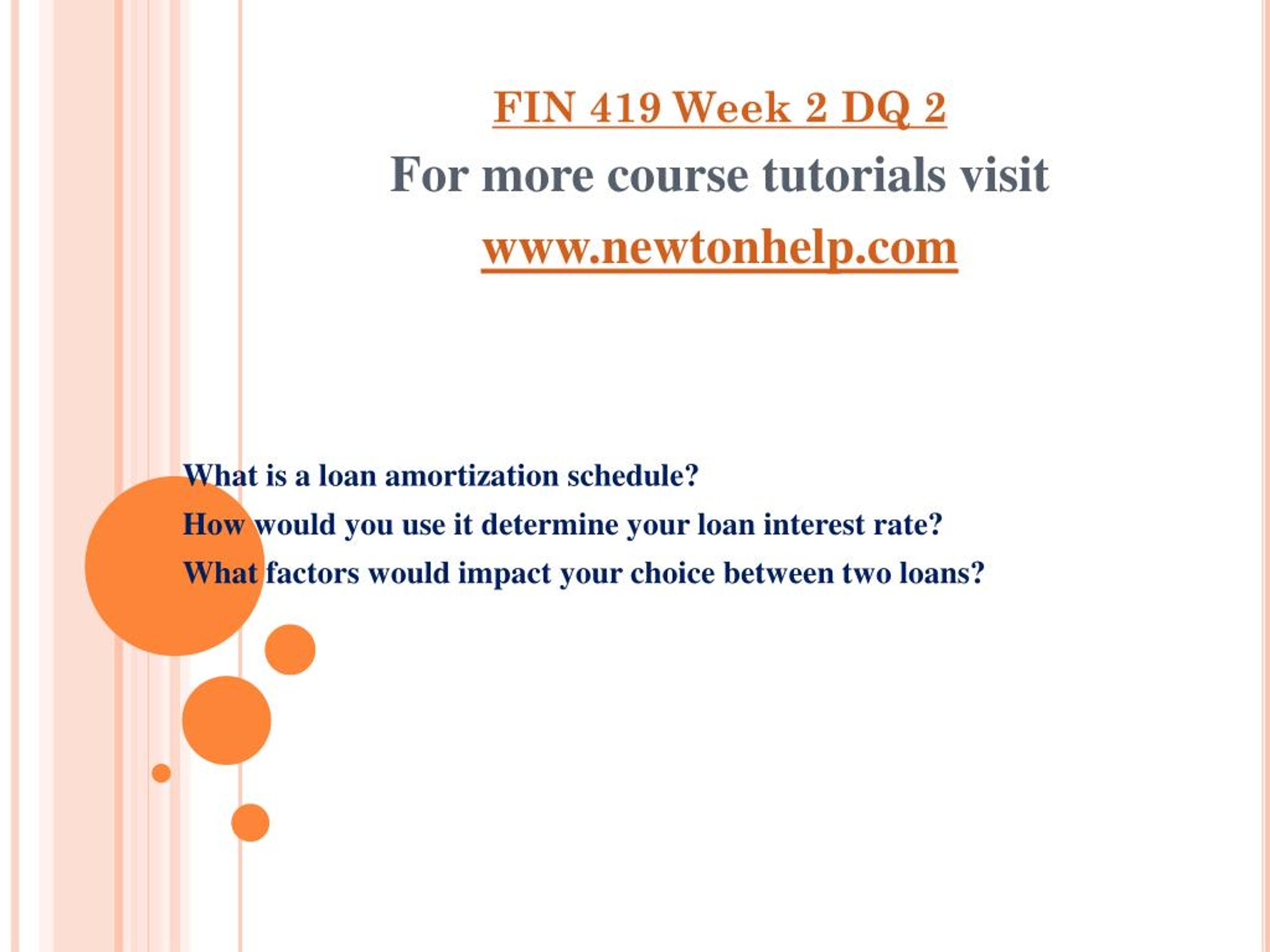 FIN 419 Week 2 DQ 2

For more course tutorials visit

www.newtonhelp.com

What is a loan amortization schedule?

How would you use it determine your loan interest rate?

What factors would impact your choice between two loans?